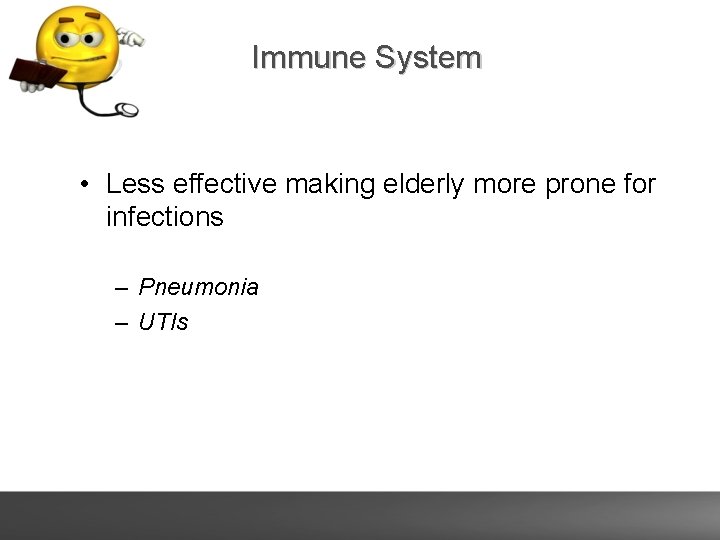 Immune System

• Less effective making elderly more prone for infections

– Pneumonia
– UTIs